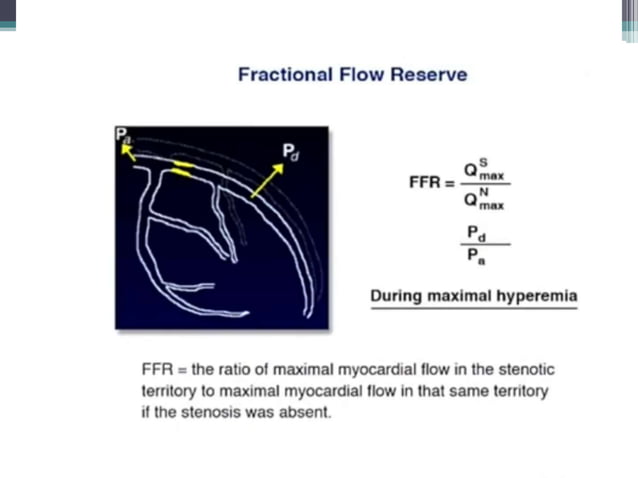 Fractional Flow Reserve

$P_a$

$P_d$

$FFR = \frac{Q^S_{max}}{Q^N_{max}}$

$\frac{P_d}{P_a}$

During maximal hyperemia

FFR = the ratio of maximal myocardial flow in the stenotic territory to maximal myocardial flow in that same territory if the stenosis was absent.